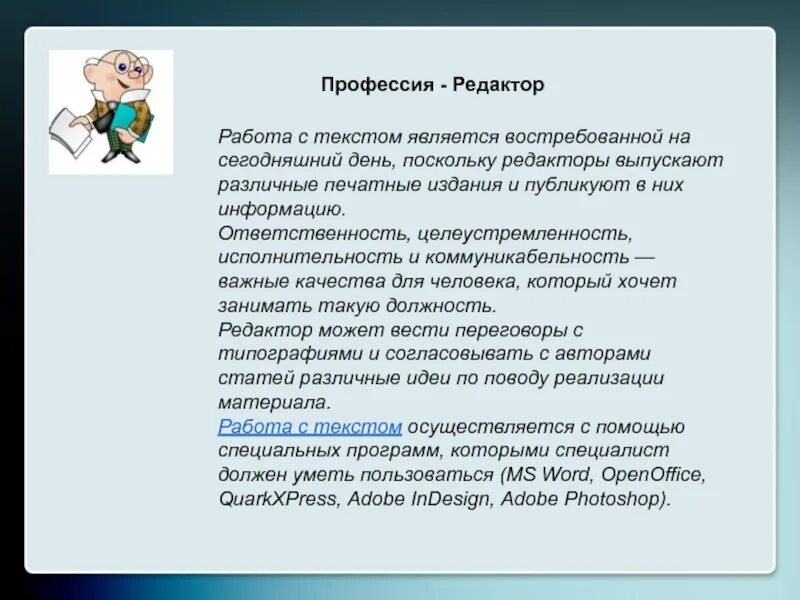 Профессия - Редактор

Работа с текстом является востребованной на сегодняшний день, поскольку редакторы выпускают различные печатные издания и публикуют в них информацию.
Ответственность, целеустремленность, исполнительность и коммуникабельность — важные качества для человека, который хочет занимать такую должность.
Редактор может вести переговоры с типографиями и согласовывать с авторами статей различные идеи по поводу реализации материала.
Работа с текстом осуществляется с помощью специальных программ, которыми специалист должен уметь пользоваться (MS Word, OpenOffice, QuarkXPress, Adobe InDesign, Adobe Photoshop).